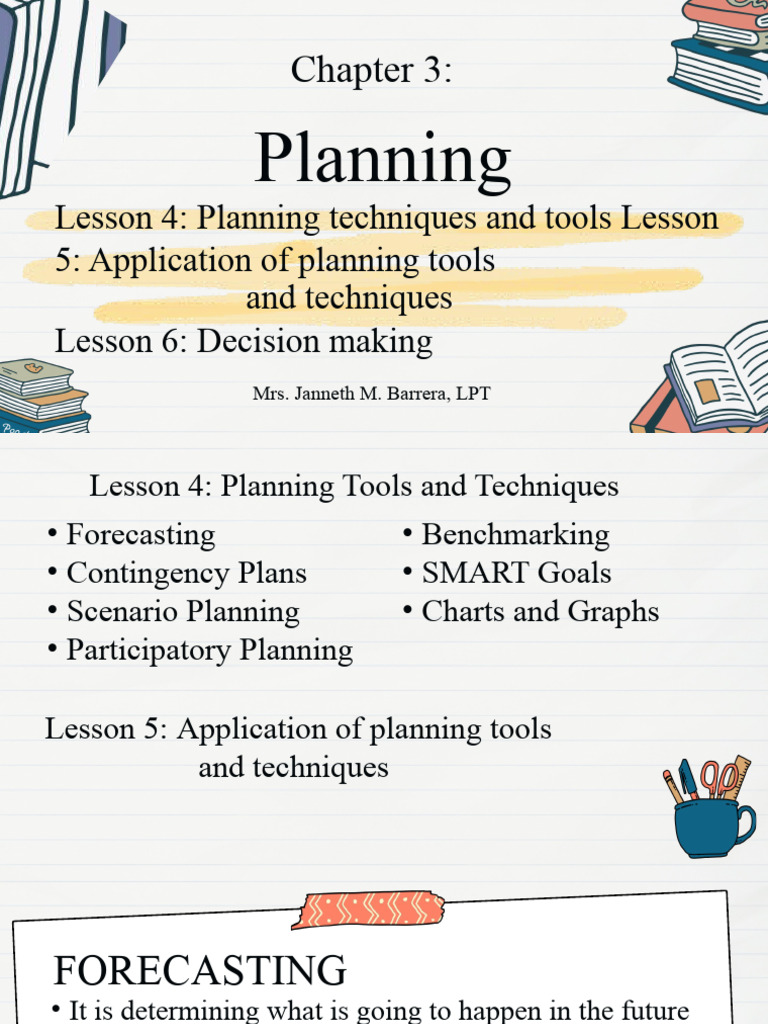 Chapter 3:

Planning

Lesson 4: Planning techniques and tools Lesson 5: Application of planning tools and techniques

Lesson 6: Decision making

Mrs. Janneth M. Barrera, LPT

Lesson 4: Planning Tools and Techniques

• Forecasting
• Contingency Plans
• Scenario Planning
• Participatory Planning

• Benchmarking
• SMART Goals
• Charts and Graphs

Lesson 5: Application of planning tools and techniques

FORECASTING

• It is determining what is going to happen in the future